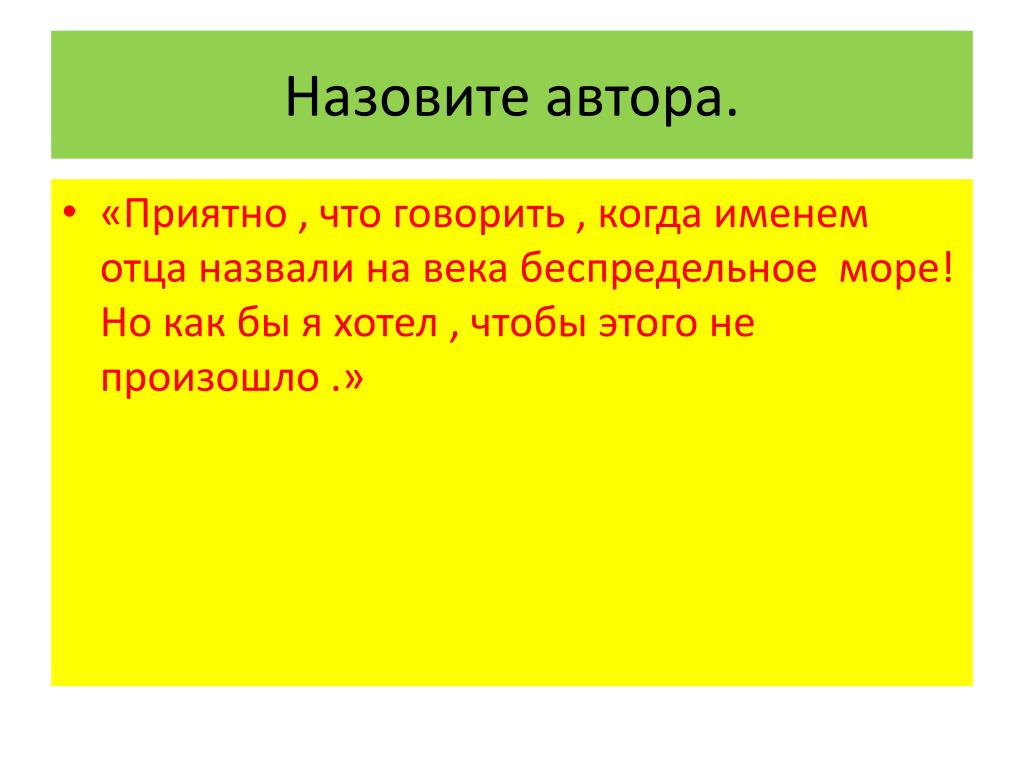 Назовите автора.

• «Приятно , что говорить , когда именем отца назвали на века беспредельное море! Но как бы я хотел , чтобы этого не произошло .»